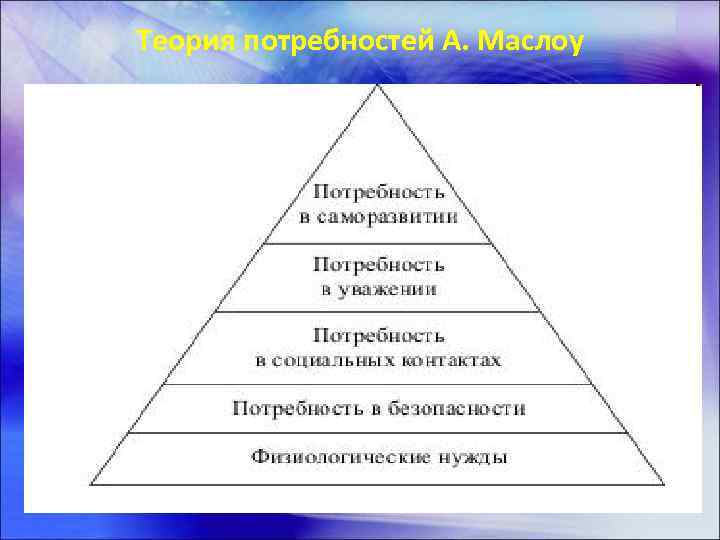 Теория потребностей А. Маслоу

Потребность в саморазвитии

Потребность в уважении

Потребность в социальных контактах

Потребность в безопасности

Физиологические нужды